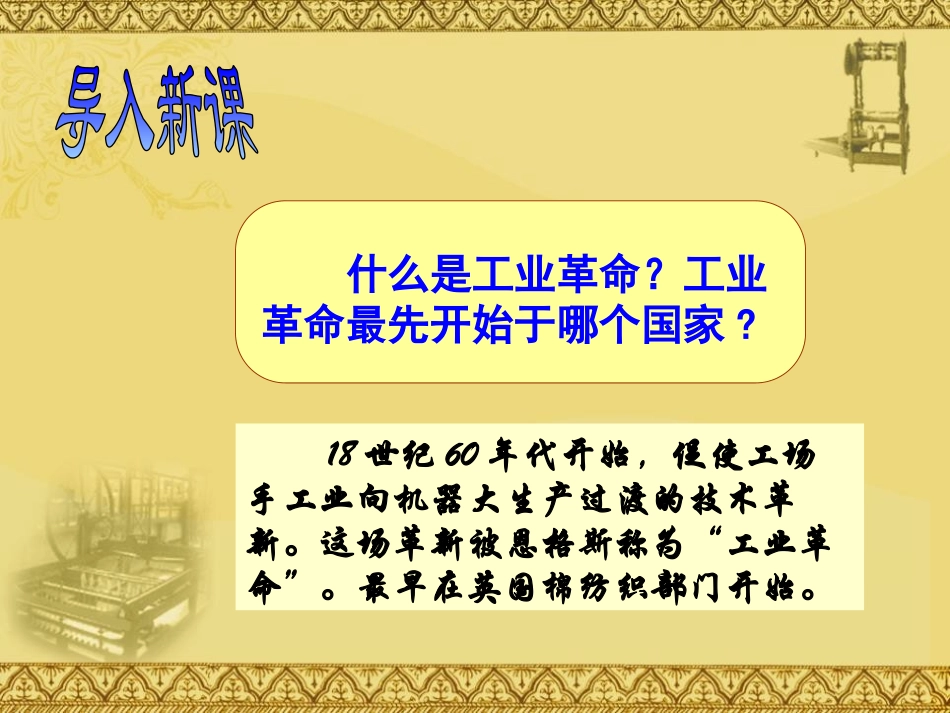 导入新课

什么是工业革命？工业革命最先开始于哪个国家？

18世纪60年代开始，促使工场手工业向机器大生产过渡的技术革新。这场革新被恩格斯称为“工业革命”。最早在英国棉纺织部门开始。